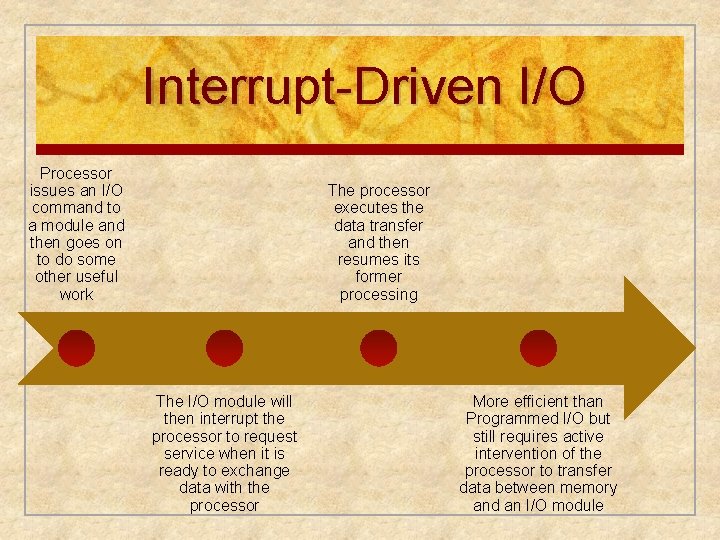 Interrupt-Driven I/O

Processor issues an I/O command to a module and then goes on to do some other useful work

The I/O module will then interrupt the processor to request service when it is ready to exchange data with the processor

The processor executes the data transfer and then resumes its former processing

More efficient than Programmed I/O but still requires active intervention of the processor to transfer data between memory and an I/O module